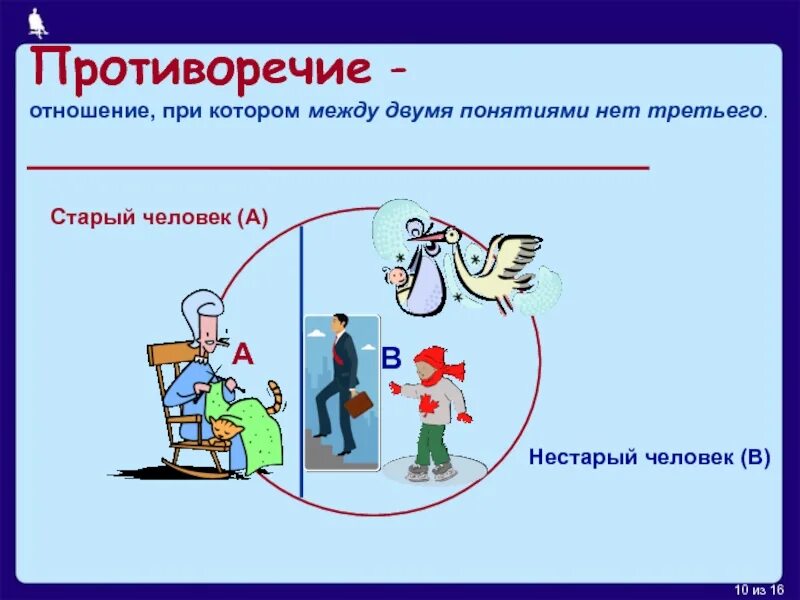 Противоречие -
отношение, при котором между двумя понятиями нет третьего.

Старый человек (А)

А

В

Нестарый человек (В)

10 из 16